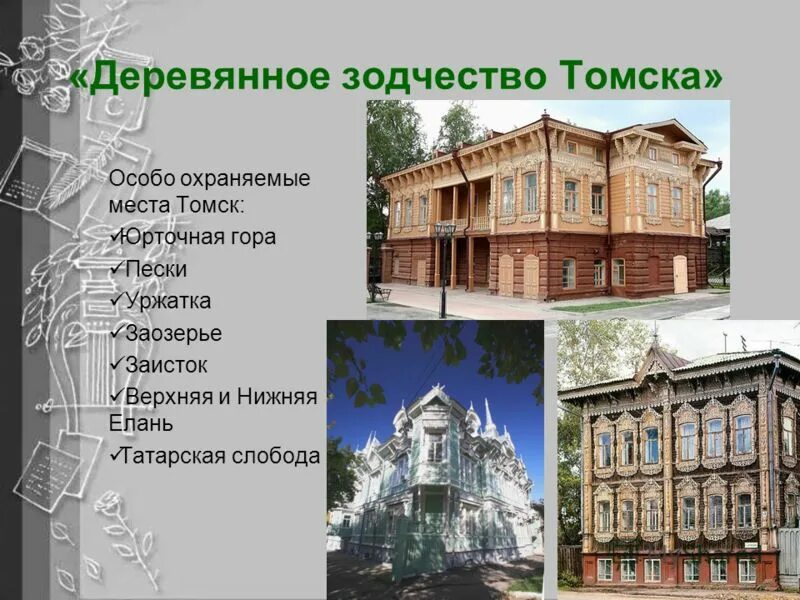 «Деревянное зодчество Томска»

Особо охраняемые места Томск:
✓Юрточная гора
✓Пески
✓Уржатка
✓Заозерье
✓Заисток
✓Верхняя и Нижняя Елань
✓Татарская слобода